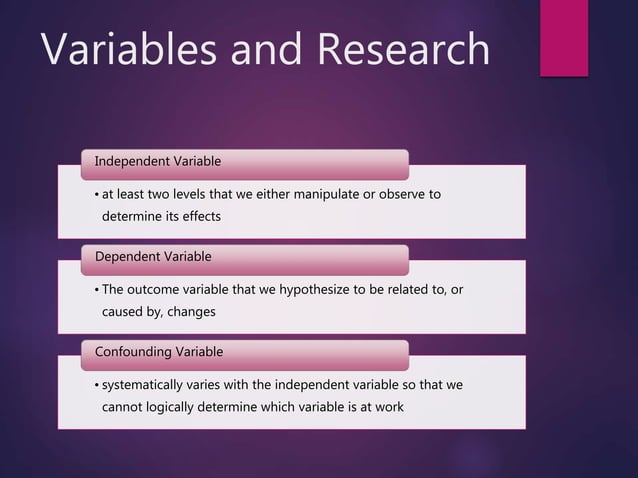 Variables and Research

Independent Variable

• at least two levels that we either manipulate or observe to determine its effects

Dependent Variable

• The outcome variable that we hypothesize to be related to, or caused by, changes

Confounding Variable

• systematically varies with the independent variable so that we cannot logically determine which variable is at work